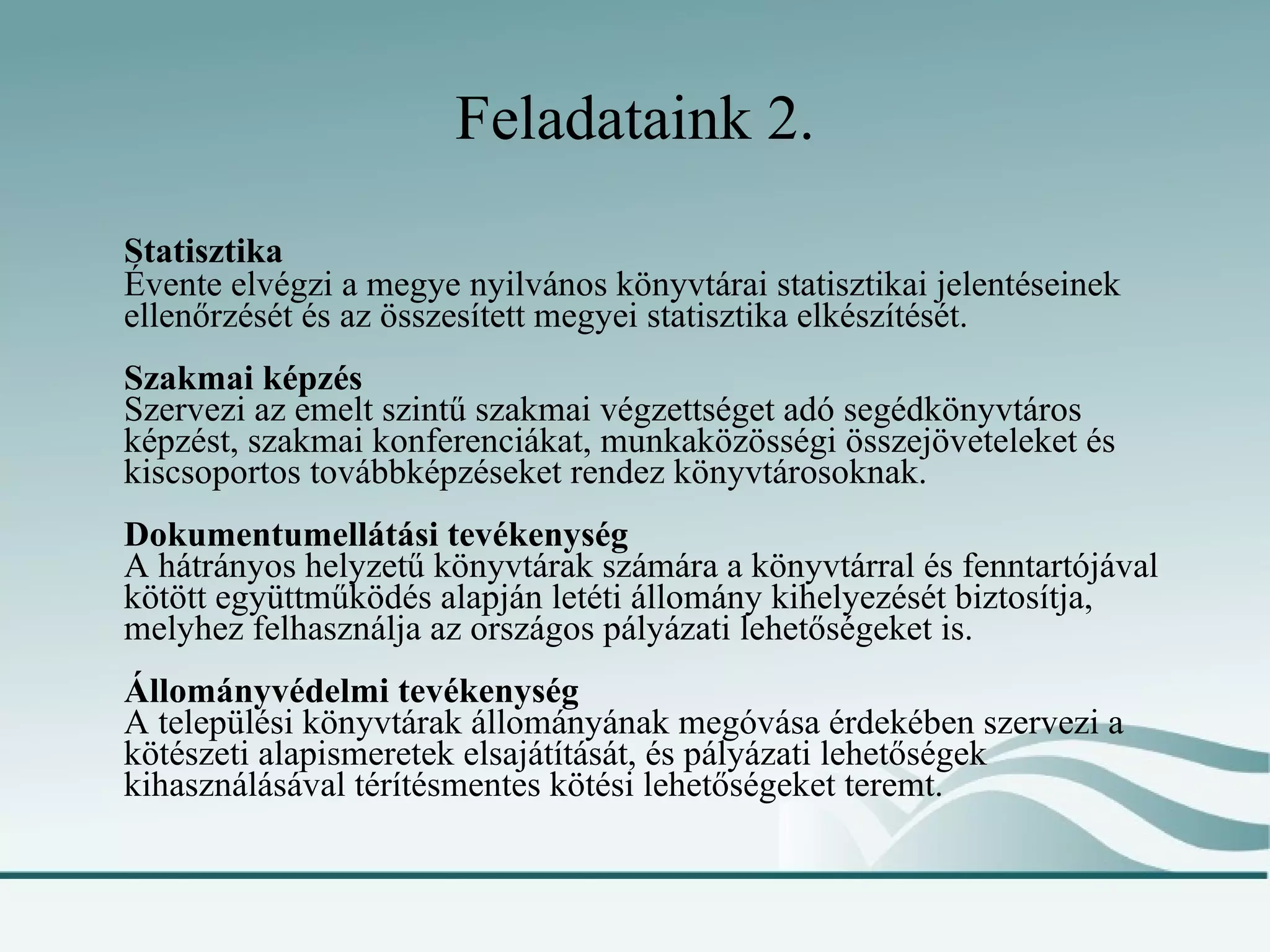 Feladataink 2.

Statisztika
Évente elvégzi a megye nyilvános könyvtárai statisztikai jelentéseinek ellenőrzését és az összesített megyei statisztika elkészítését.

Szakmai képzés
Szervezi az emelt szintű szakmai végzettséget adó segédkönyvtáros képzést, szakmai konferenciákat, munkaközösségi összejöveteleket és kiscsoportos továbbképzéseket rendez könyvtárosoknak.

Dokumentumellátási tevékenység
A hátrányos helyzetű könyvtárak számára a könyvtárral és fenntartójával kötött együttműködés alapján letéti állomány kihelyezését biztosítja, melyhez felhasználja az országos pályázati lehetőségeket is.

Állományvédelmi tevékenység
A települési könyvtárak állományának megóvása érdekében szervezi a kötészeti alapismeretek elsajátítását, és pályázati lehetőségek kihasználásával térítésmentes kötési lehetőségeket teremt.